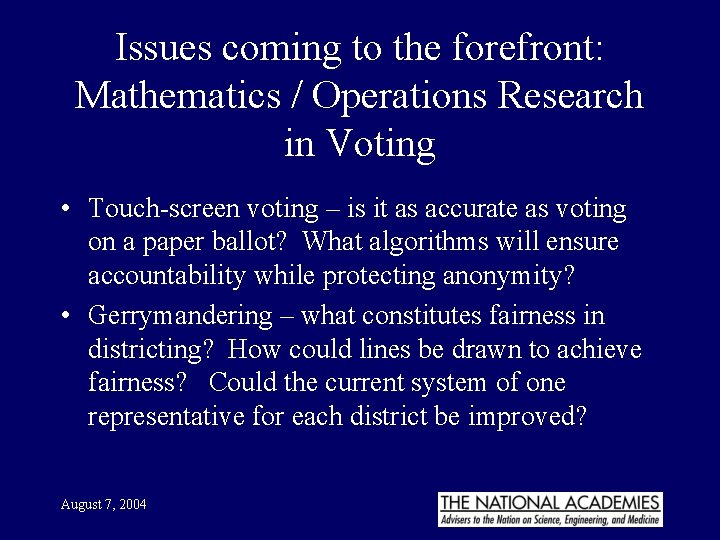 Issues coming to the forefront: Mathematics / Operations Research in Voting

• Touch-screen voting – is it as accurate as voting on a paper ballot? What algorithms will ensure accountability while protecting anonymity?

• Gerrymandering – what constitutes fairness in districting? How could lines be drawn to achieve fairness? Could the current system of one representative for each district be improved?

August 7, 2004

THE NATIONAL ACADEMIES
Advisers to the Nation on Science, Engineering, and Medicine